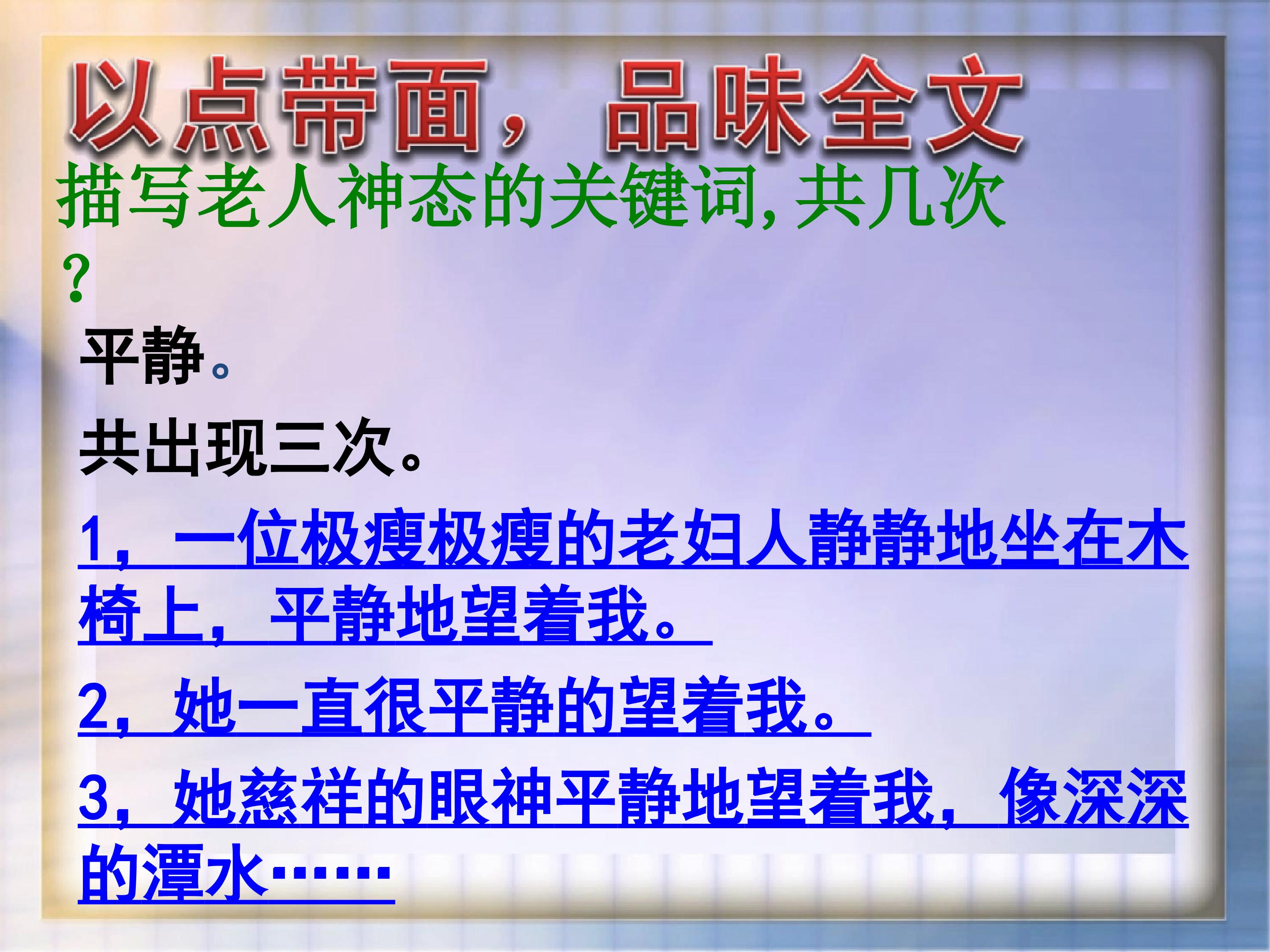 以点带面，品味全文

描写老人神态的关键词,共几次?

平静。

共出现三次。

1，一位极瘦极瘦的老妇人静静地坐在木椅上，平静地望着我。

2，她一直很平静的望着我。

3，她慈祥的眼神平静地望着我，像深深的潭水……